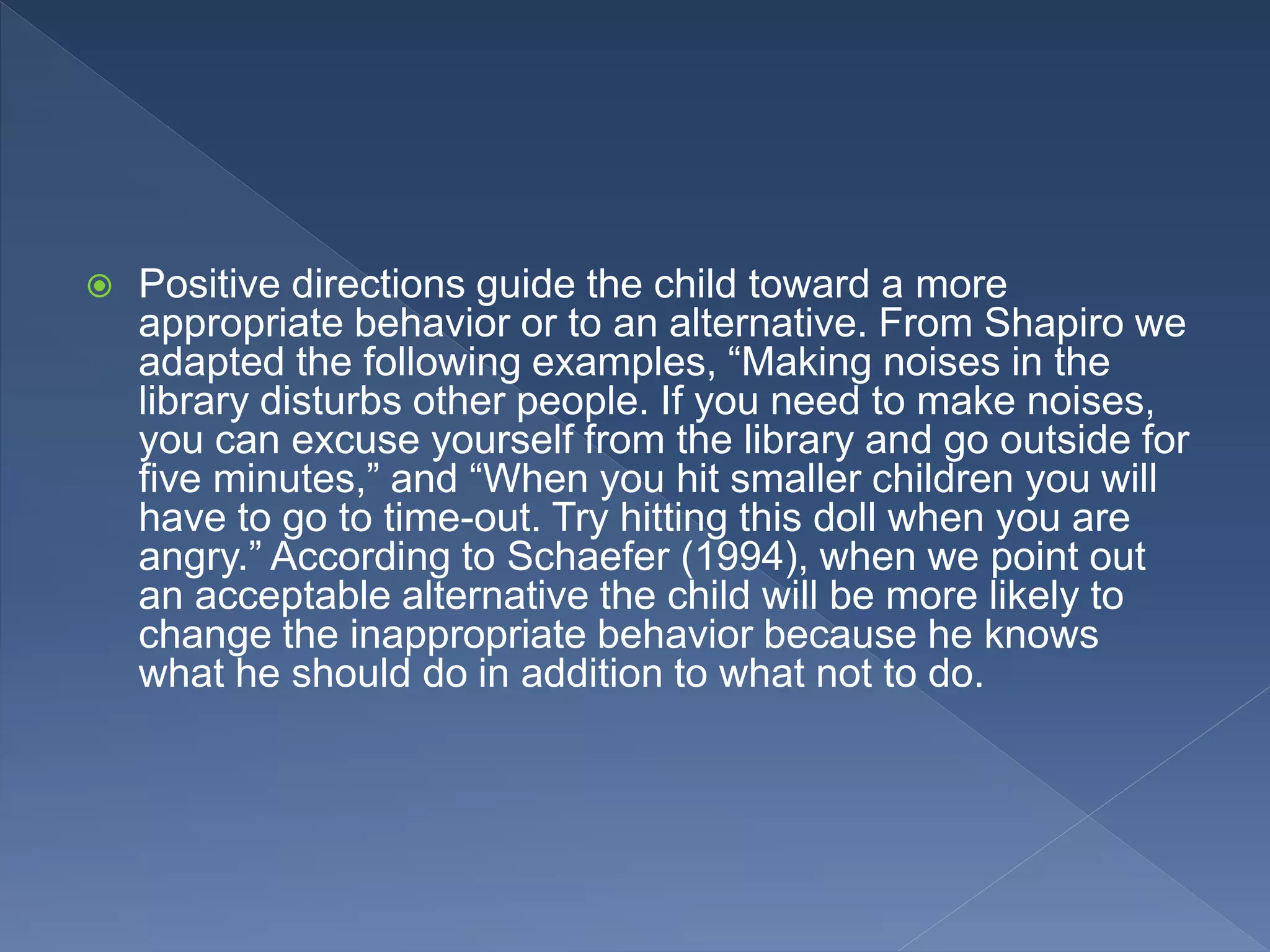 Positive directions guide the child toward a more appropriate behavior or to an alternative. From Shapiro we adapted the following examples, “Making noises in the library disturbs other people. If you need to make noises, you can excuse yourself from the library and go outside for five minutes,” and “When you hit smaller children you will have to go to time-out. Try hitting this doll when you are angry.” According to Schaefer (1994), when we point out an acceptable alternative the child will be more likely to change the inappropriate behavior because he knows what he should do in addition to what not to do.